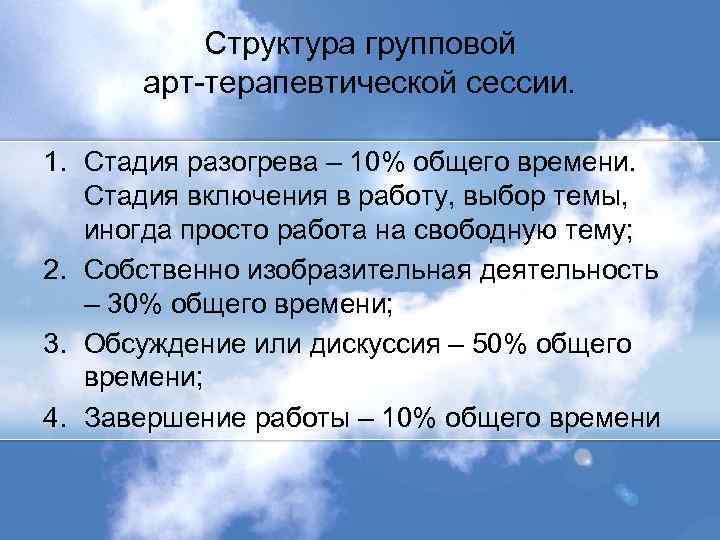 Структура групповой арт-терапевтической сессии.

1. Стадия разогрева – 10% общего времени. Стадия включения в работу, выбор темы, иногда просто работа на свободную тему;
2. Собственно изобразительная деятельность – 30% общего времени;
3. Обсуждение или дискуссия – 50% общего времени;
4. Завершение работы – 10% общего времени